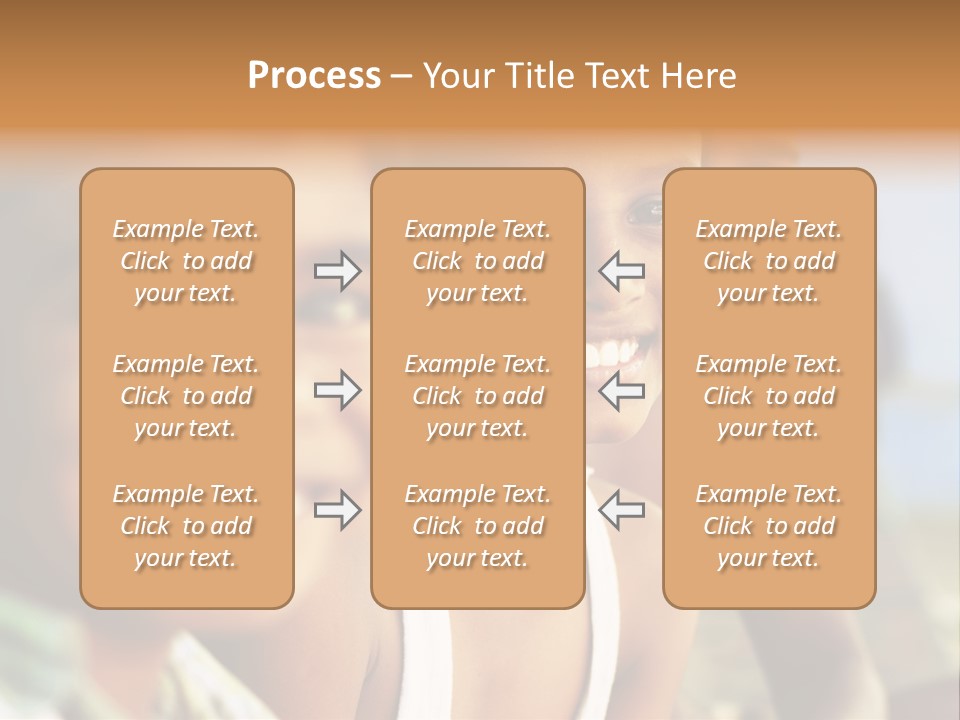 Process – Your Title Text Here

Example Text. Click to add your text.

Example Text. Click to add your text.

Example Text. Click to add your text.

Example Text. Click to add your text.

Example Text. Click to add your text.

Example Text. Click to add your text.

Example Text. Click to add your text.

Example Text. Click to add your text.

Example Text. Click to add your text.